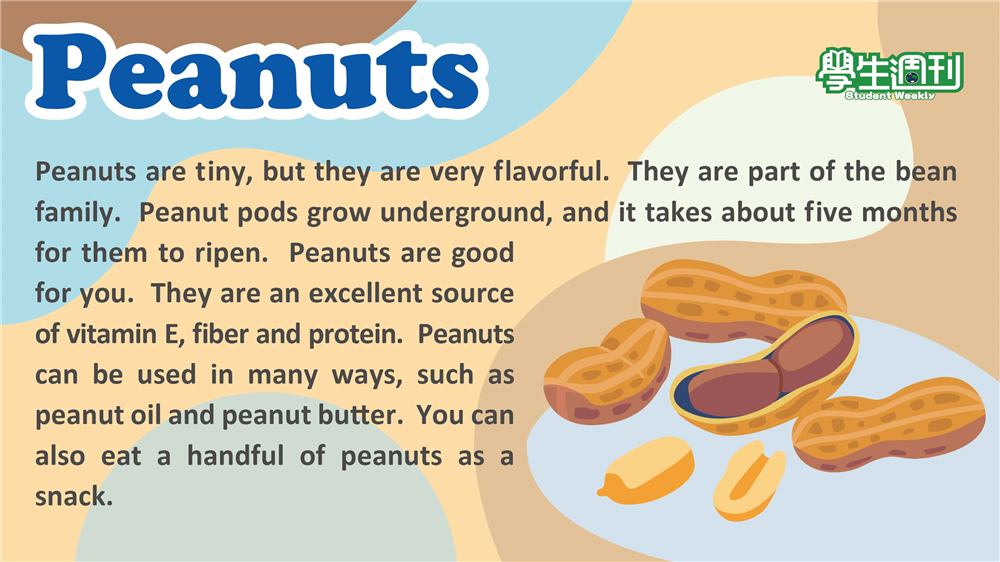 Peanuts

學生週刊
Student Weekly

Peanuts are tiny, but they are very flavorful. They are part of the bean family. Peanut pods grow underground, and it takes about five months for them to ripen. Peanuts are good for you. They are an excellent source of vitamin E, fiber and protein. Peanuts can be used in many ways, such as peanut oil and peanut butter. You can also eat a handful of peanuts as a snack.